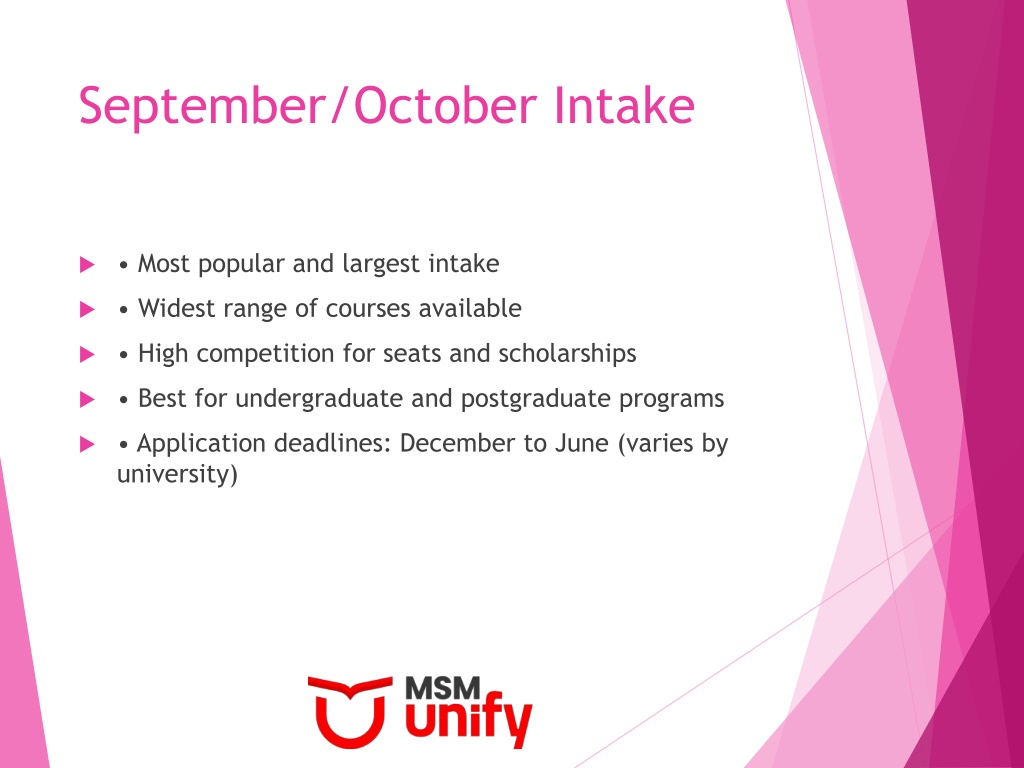 September/October Intake

• Most popular and largest intake
• Widest range of courses available
• High competition for seats and scholarships
• Best for undergraduate and postgraduate programs
• Application deadlines: December to June (varies by university)

MSM unify